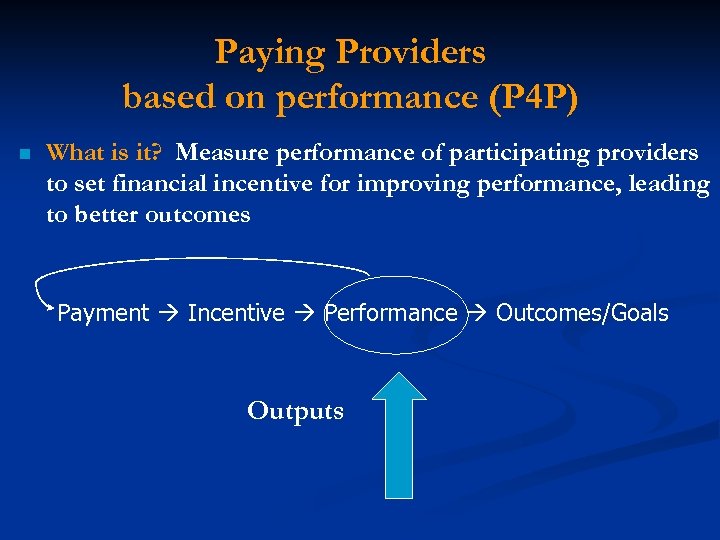 Paying Providers
based on performance (P4P)

What is it? Measure performance of participating providers to set financial incentive for improving performance, leading to better outcomes

Payment → Incentive → Performance → Outcomes/Goals

Outputs